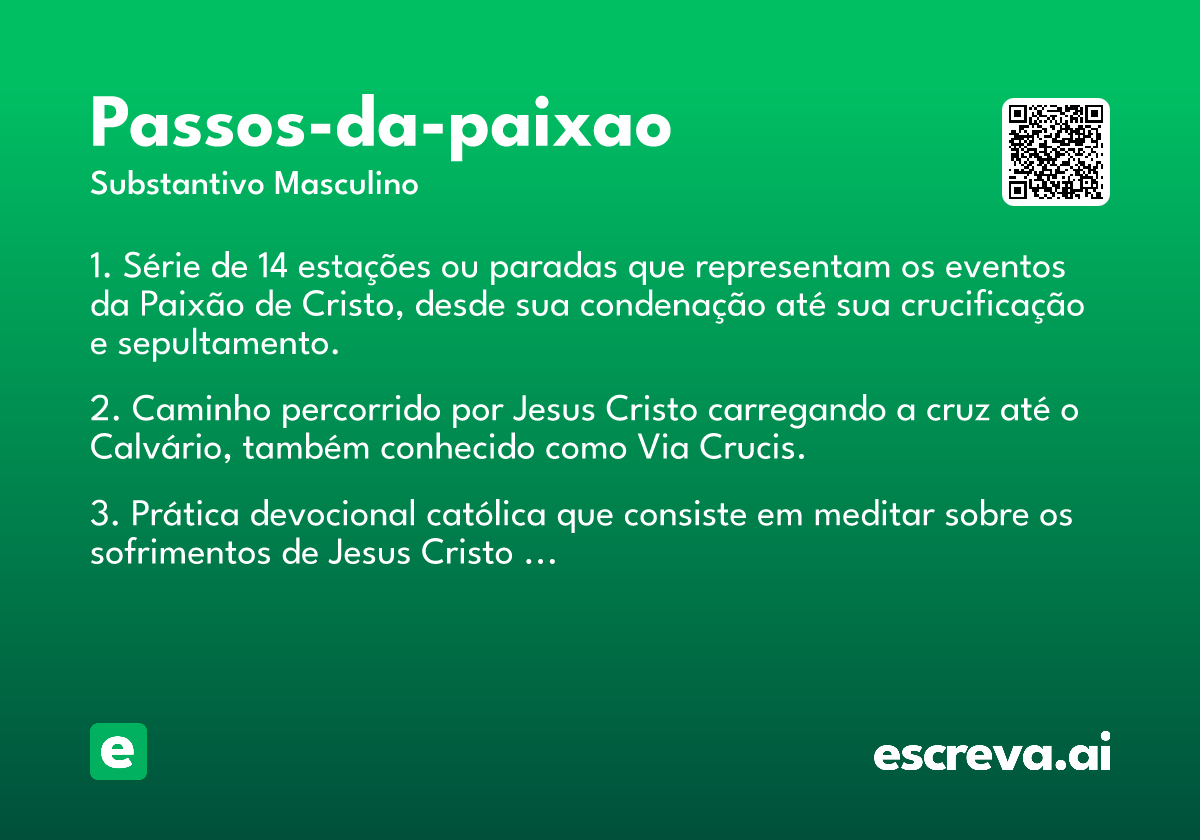 Passos-da-paixao
Substantivo Masculino

1. Série de 14 estações ou paradas que representam os eventos da Paixão de Cristo, desde sua condenação até sua crucificação e sepultamento.

2. Caminho percorrido por Jesus Cristo carregando a cruz até o Calvário, também conhecido como Via Crucis.

3. Prática devocional católica que consiste em meditar sobre os sofrimentos de Jesus Cristo ...

e

escreva.ai